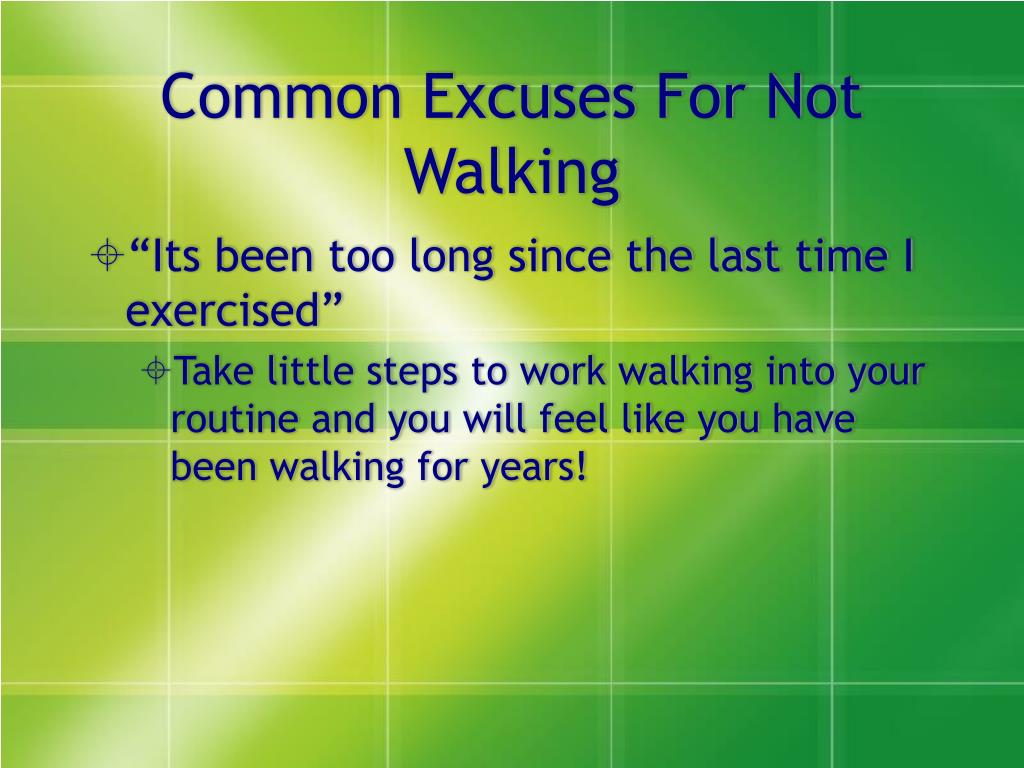 Common Excuses For Not Walking

“Its been too long since the last time I exercised”

Take little steps to work walking into your routine and you will feel like you have been walking for years!